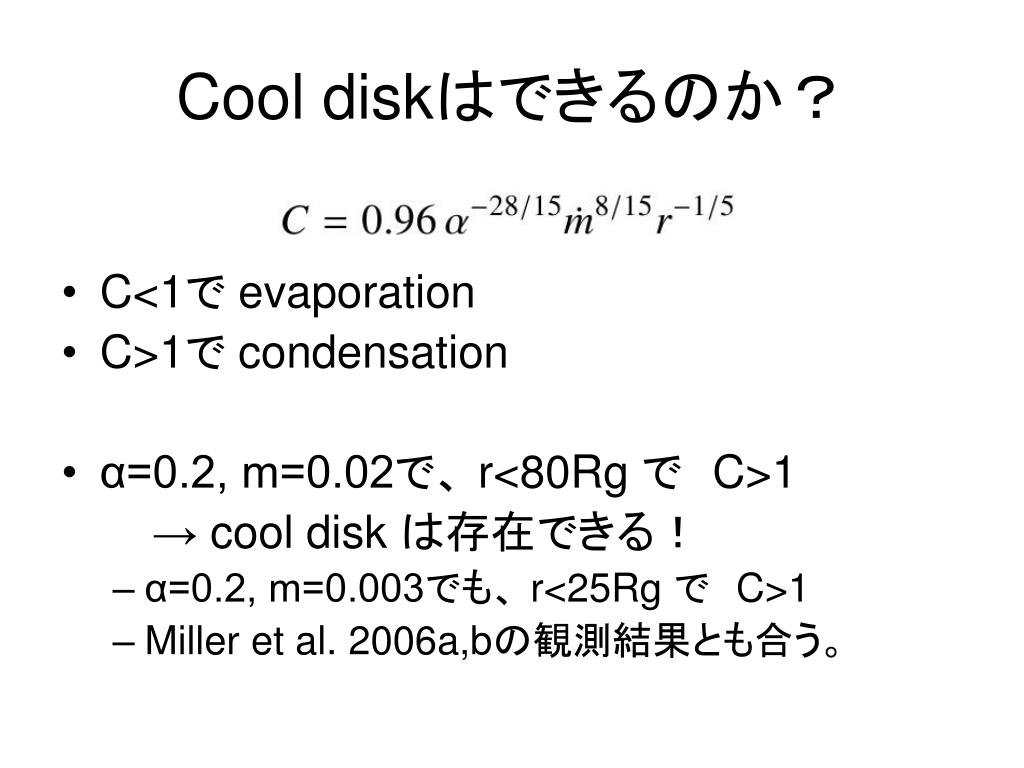 Cool diskはできるのか？

$C = 0.96\,\alpha^{-28/15}\dot{m}^{8/15}r^{-1/5}$

• C<1で evaporation
• C>1で condensation

• α=0.2, m=0.02で、r<80Rg で C>1
→ cool disk は存在できる！
– α=0.2, m=0.003でも、r<25Rg で C>1
– Miller et al. 2006a,bの観測結果とも合う。